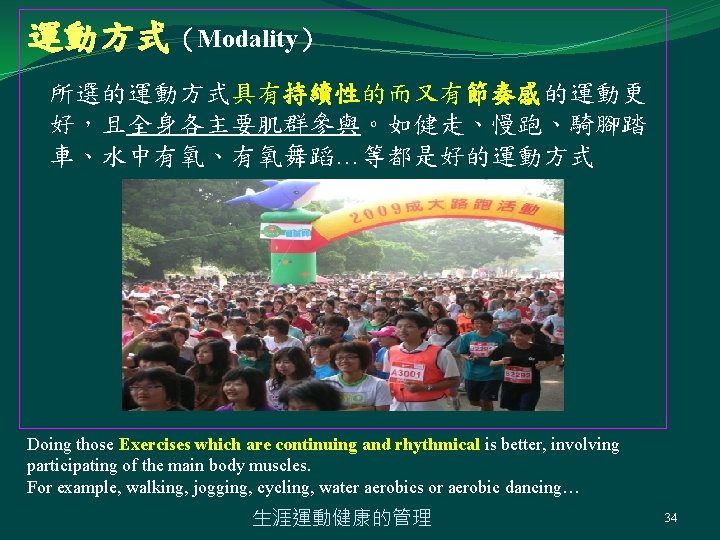 運動方式（Modality）

所選的運動方式具有持續性的而又有節奏感的運動更好，且全身各主要肌群參與。如健走、慢跑、騎腳踏車、水中有氧、有氧舞蹈…等都是好的運動方式

2009成大路跑活動

A3001

Doing those Exercises which are continuing and rhythmical is better, involving participating of the main body muscles.
For example, walking, jogging, cycling, water aerobics or aerobic dancing…

生涯運動健康的管理

34